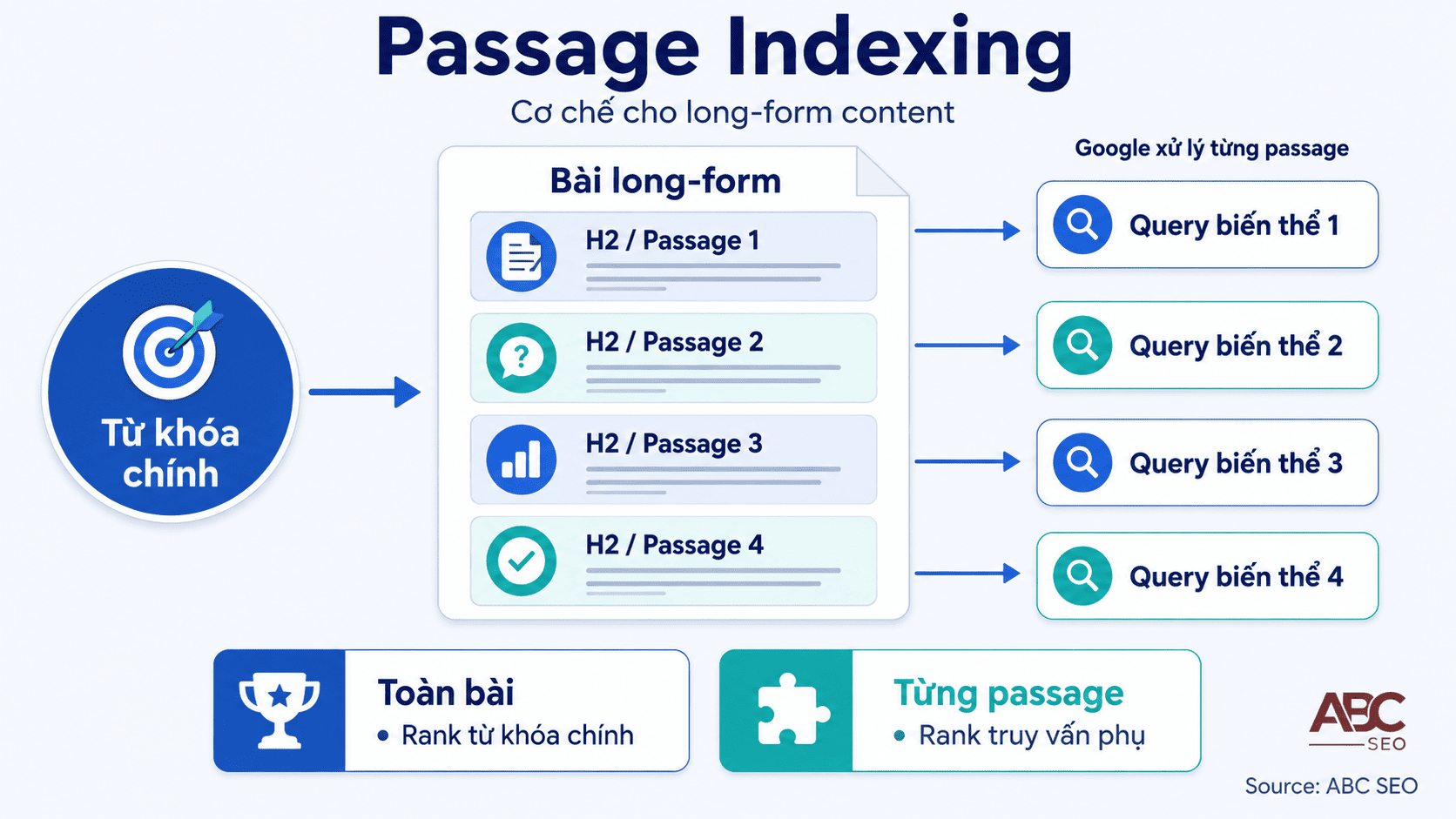 Passage Indexing

Cơ chế cho long-form content

Từ khóa chính

Bài long-form

H2 / Passage 1

H2 / Passage 2

H2 / Passage 3

H2 / Passage 4

Google xử lý từng passage

Query biến thể 1

Query biến thể 2

Query biến thể 3

Query biến thể 4

Toàn bài
• Rank từ khóa chính

Từng passage
• Rank truy vấn phụ

ABC SEO

Source: ABC SEO